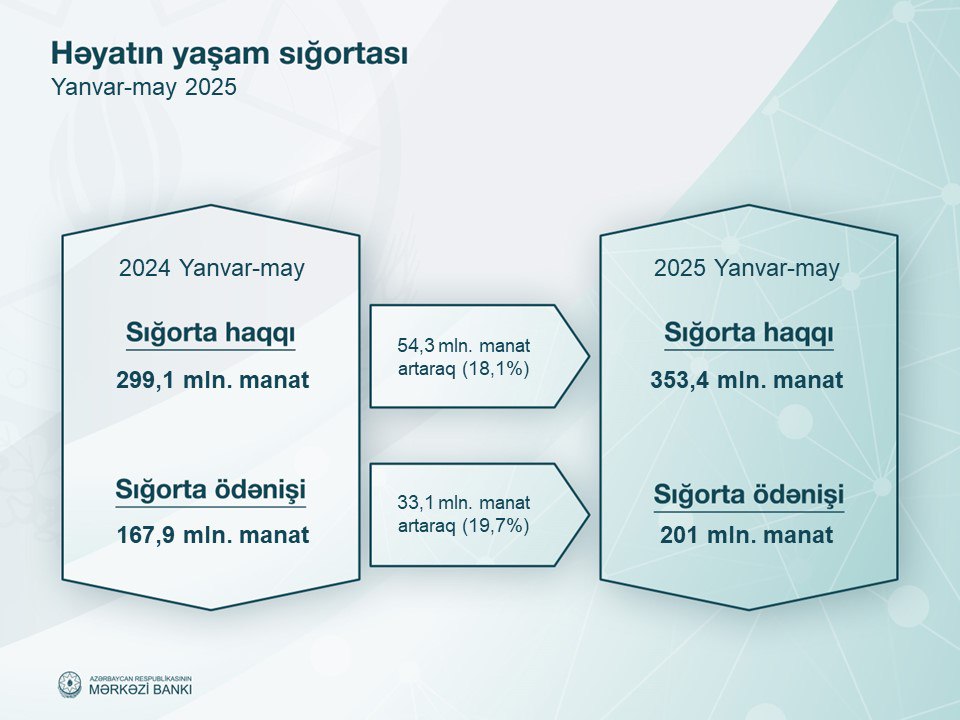 Həyatın yaşam sığortası
Yanvar-may 2025

2024 Yanvar-may

Sığorta haqqı

299,1 mln. manat

Sığorta ödənişi

167,9 mln. manat

54,3 mln. manat artaraq (18,1%)

33,1 mln. manat artaraq (19,7%)

2025 Yanvar-may

Sığorta haqqı

353,4 mln. manat

Sığorta ödənişi

201 mln. manat

AZƏRBAYCAN RESPUBLİKASININ
MƏRKƏZİ BANKI